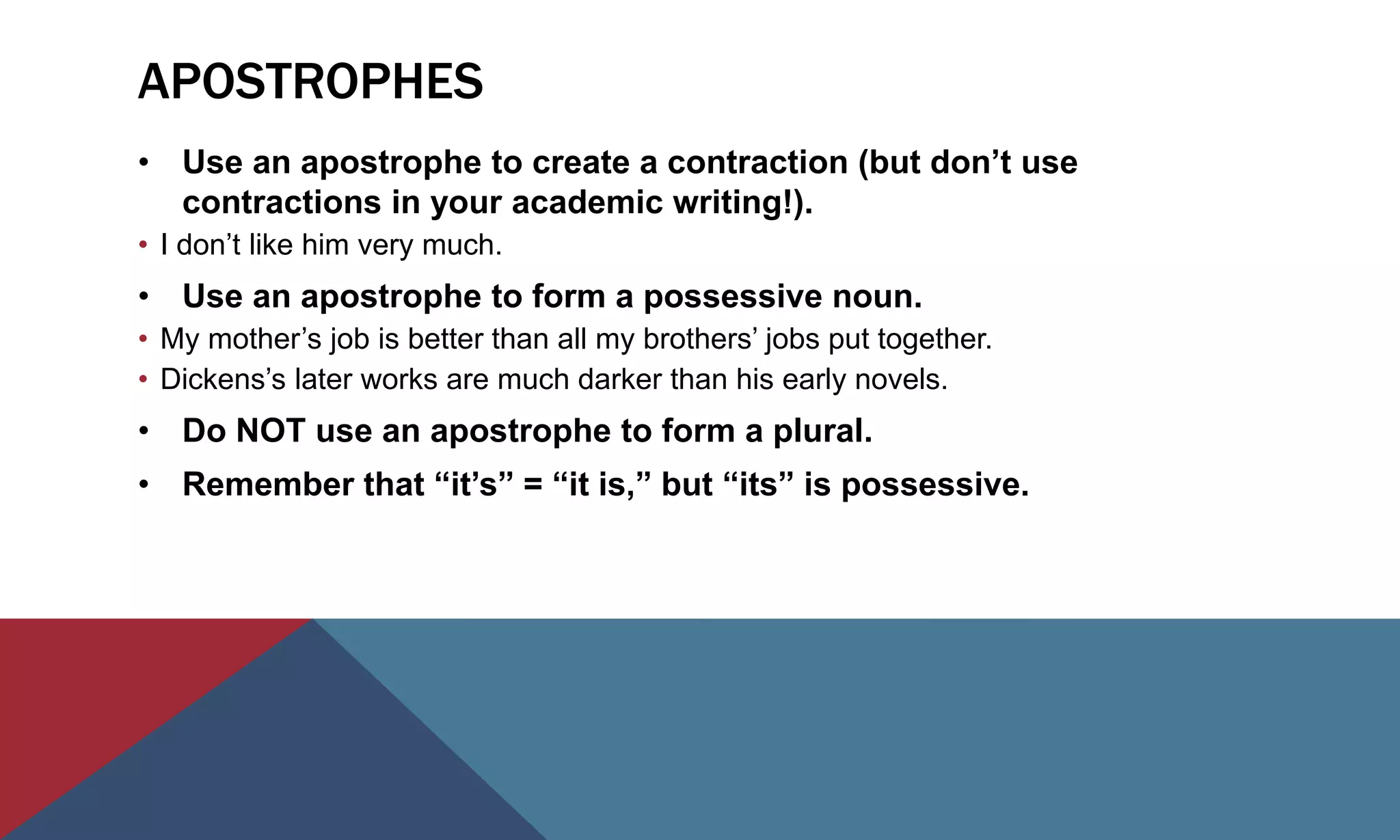 APOSTROPHES

• Use an apostrophe to create a contraction (but don’t use contractions in your academic writing!).

• I don’t like him very much.

• Use an apostrophe to form a possessive noun.

• My mother’s job is better than all my brothers’ jobs put together.

• Dickens’s later works are much darker than his early novels.

• Do NOT use an apostrophe to form a plural.

• Remember that “it’s” = “it is,” but “its” is possessive.